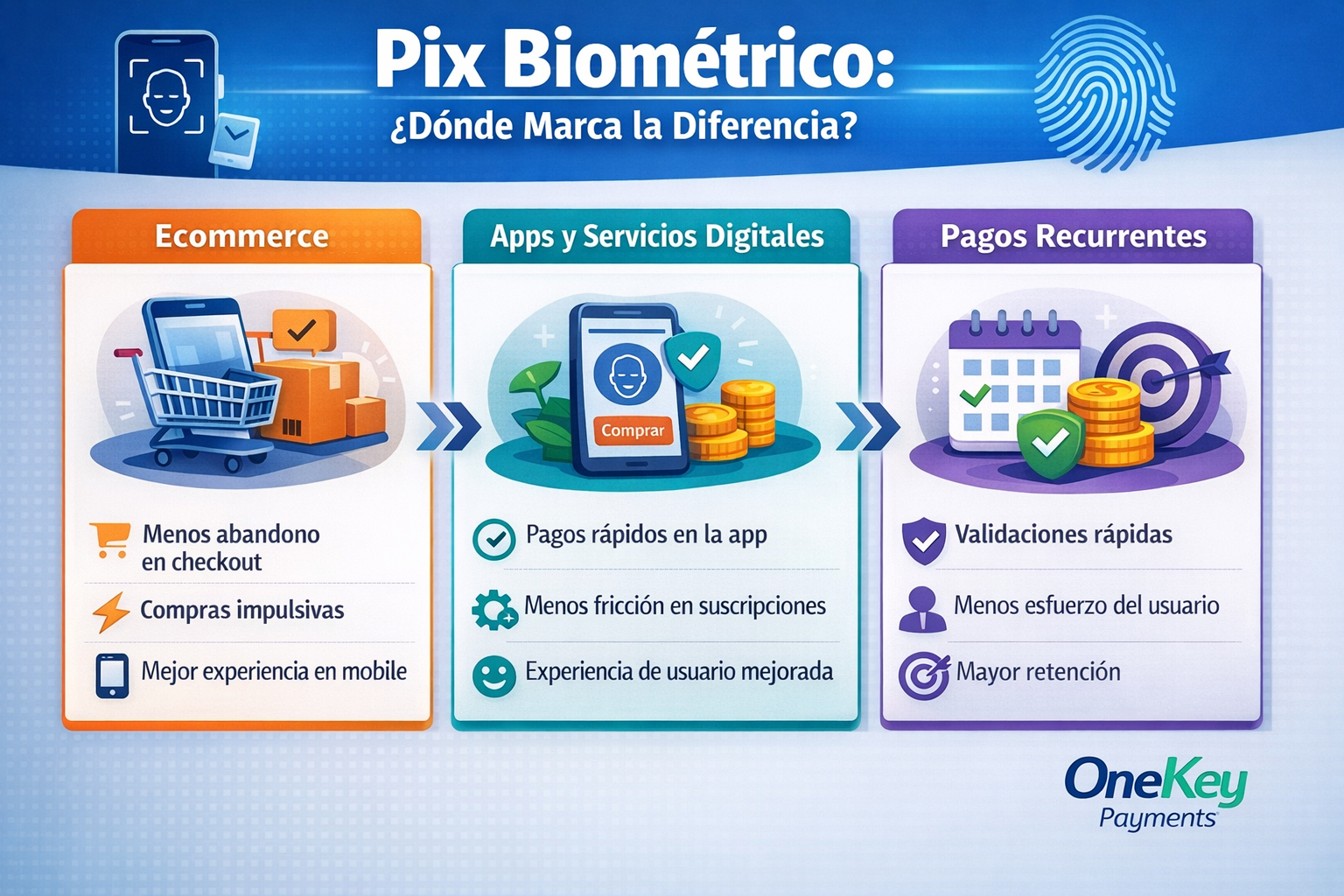 Pix Biométrico:
¿Dónde Marca la Diferencia?

Ecommerce

Menos abandono en checkout

Compras impulsivas

Mejor experiencia en mobile

Apps y Servicios Digitales

Comprar

Pagos rápidos en la app

Menos fricción en suscripciones

Experiencia de usuario mejorada

Pagos Recurrentes

Validaciones rápidas

Menos esfuerzo del usuario

Mayor retención

OneKey
Payments